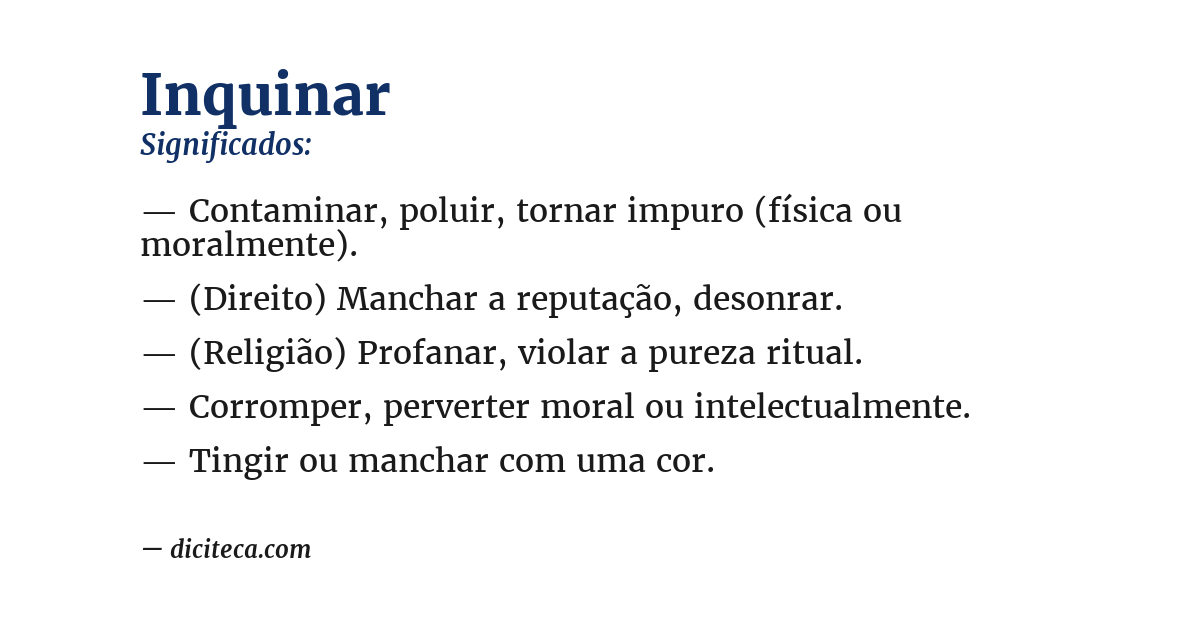 Inquinar
Significados:

— Contaminar, poluir, tornar impuro (física ou moralmente).

— (Direito) Manchar a reputação, desonrar.

— (Religião) Profanar, violar a pureza ritual.

— Corromper, perverter moral ou intelectualmente.

— Tingir ou manchar com uma cor.

— diciteca.com